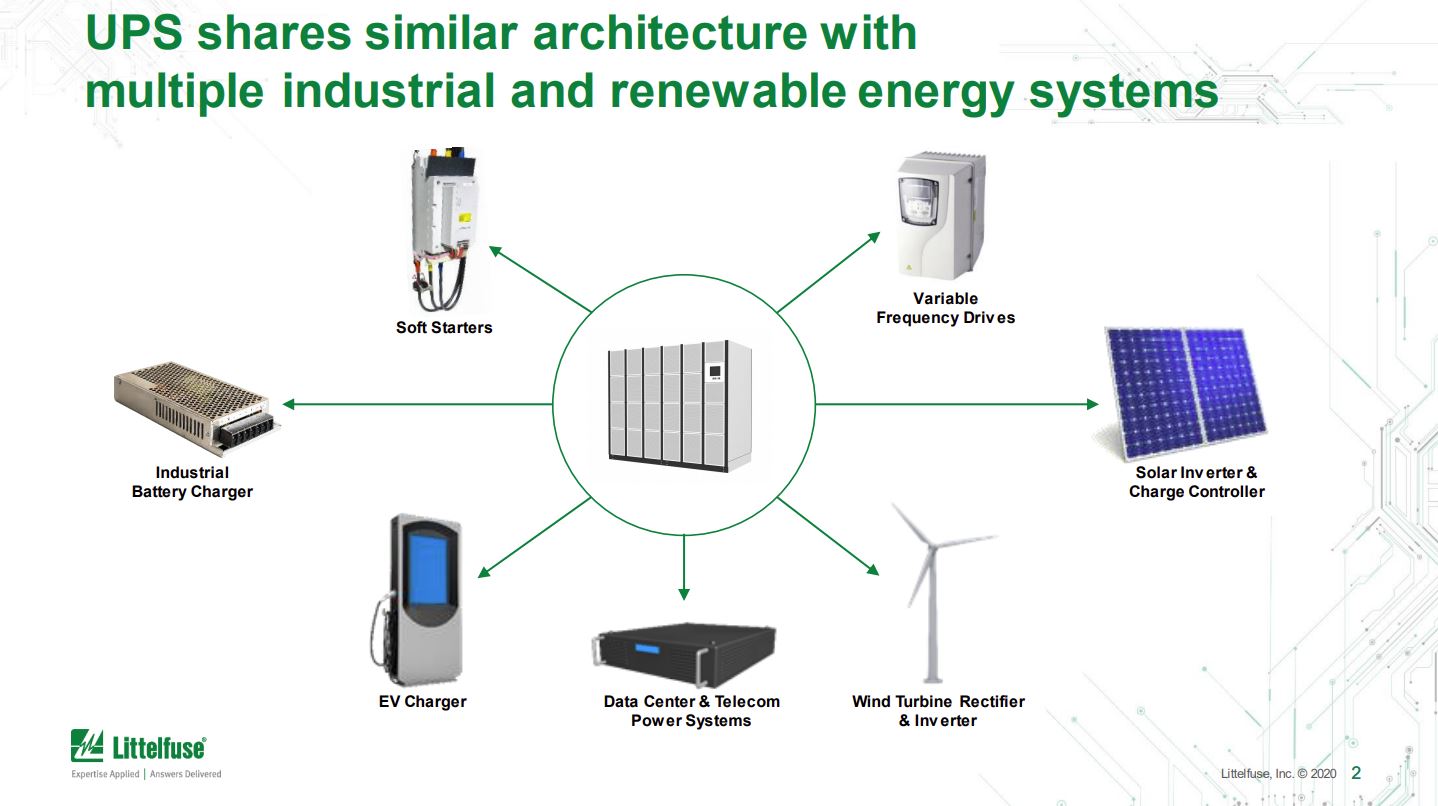 UPS shares similar architecture with multiple industrial and renewable energy systems

Soft Starters

Variable Frequency Drives

Industrial Battery Charger

Solar Inverter & Charge Controller

EV Charger

Data Center & Telecom Power Systems

Wind Turbine Rectifier & Inverter

Littelfuse
Expertise Applied | Answers Delivered

Littelfuse, Inc. © 2020 2